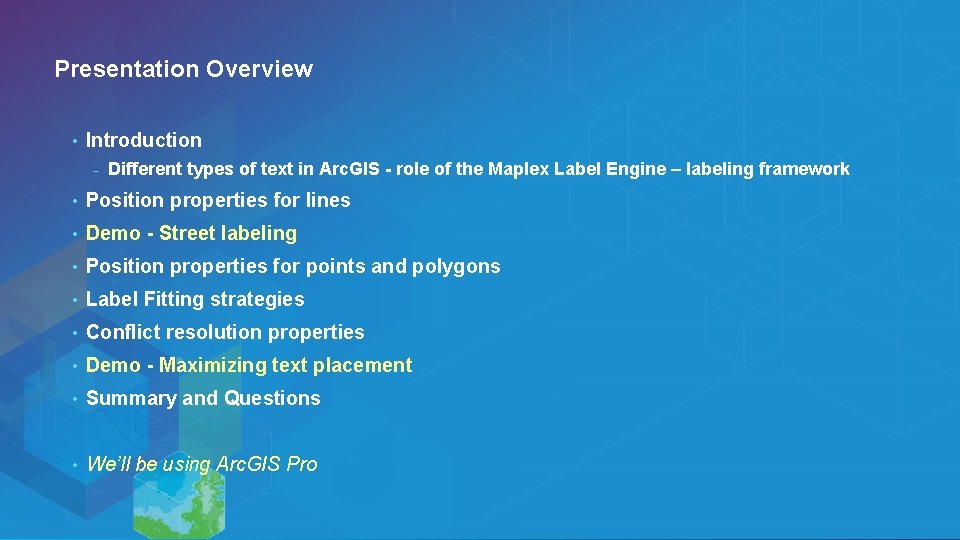 Presentation Overview

• Introduction
- Different types of text in ArcGIS - role of the Maplex Label Engine – labeling framework

• Position properties for lines

• Demo - Street labeling

• Position properties for points and polygons

• Label Fitting strategies

• Conflict resolution properties

• Demo - Maximizing text placement

• Summary and Questions

• We'll be using ArcGIS Pro